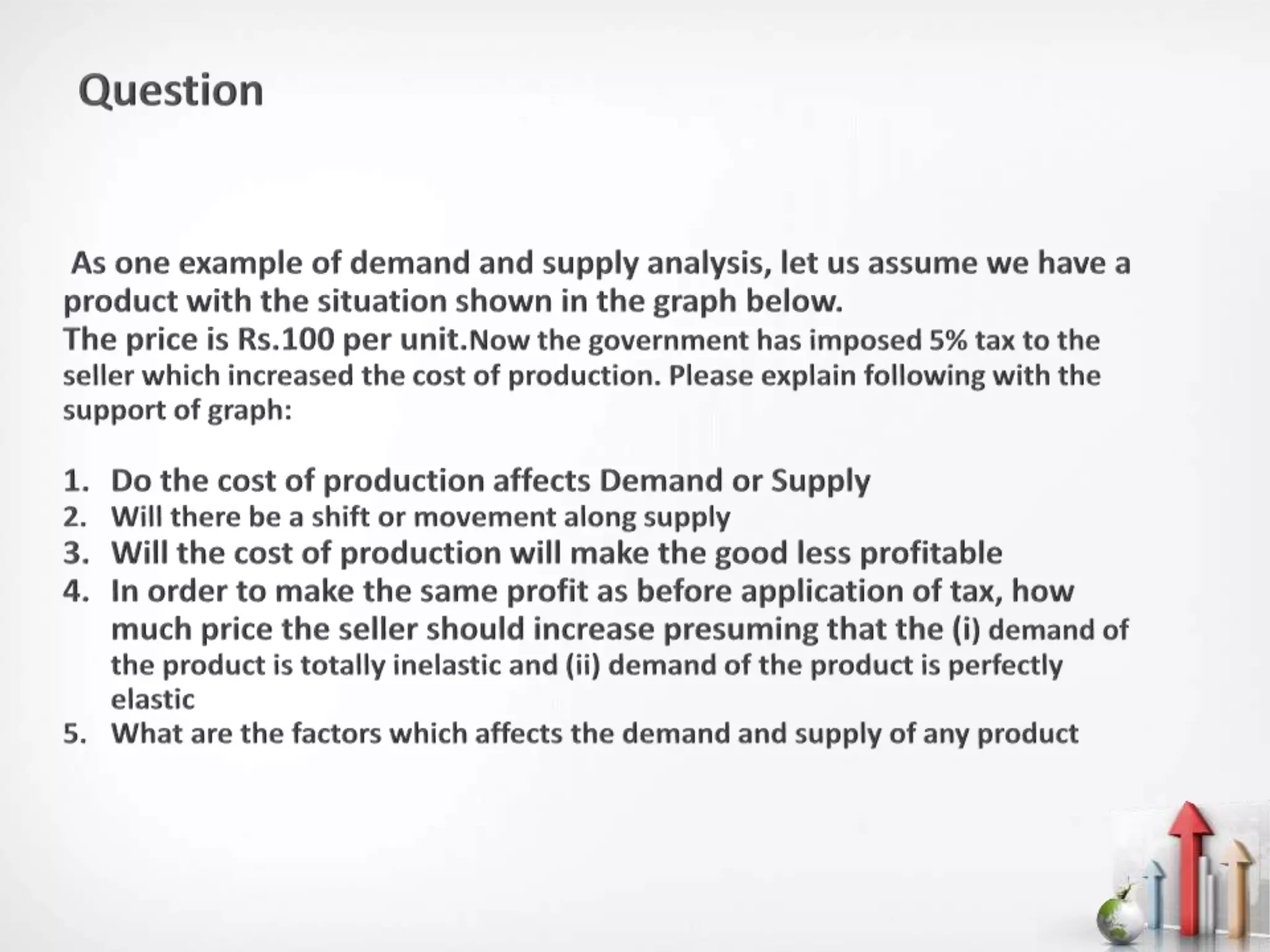 Question

As one example of demand and supply analysis, let us assume we have a product with the situation shown in the graph below.
The price is Rs.100 per unit.Now the government has imposed 5% tax to the seller which increased the cost of production. Please explain following with the support of graph:

1. Do the cost of production affects Demand or Supply
2. Will there be a shift or movement along supply
3. Will the cost of production will make the good less profitable
4. In order to make the same profit as before application of tax, how much price the seller should increase presuming that the (i) demand of the product is totally inelastic and (ii) demand of the product is perfectly elastic
5. What are the factors which affects the demand and supply of any product